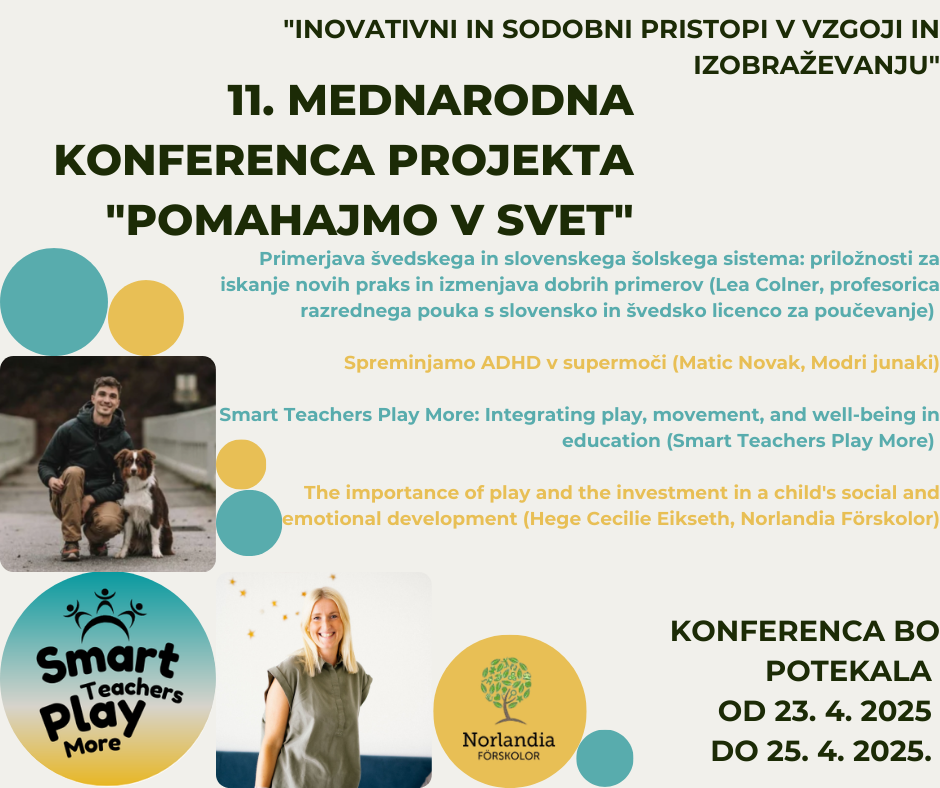 "INOVATIVNI IN SODOBNI PRISTOPI V VZGOJI IN IZOBRAŽEVANJU"

11. MEDNARODNA KONFERENCA PROJEKTA "POMAHAJMO V SVET"

Primerjava švedskega in slovenskega šolskega sistema: priložnosti za iskanje novih praks in izmenjava dobrih primerov (Lea Colner, profesorica razrednega pouka s slovensko in švedsko licenco za poučevanje)

Spreminjamo ADHD v supermoči (Matic Novak, Modri junaki)

Smart Teachers Play More: Integrating play, movement, and well-being in education (Smart Teachers Play More)

The importance of play and the investment in a child's social and emotional development (Hege Cecilie Eikseth, Norlandia Förskolor)

Smart Teachers Play More

Norlandia FÖRSKOLOR

KONFERENCA BO POTEKALA OD 23. 4. 2025 DO 25. 4. 2025.